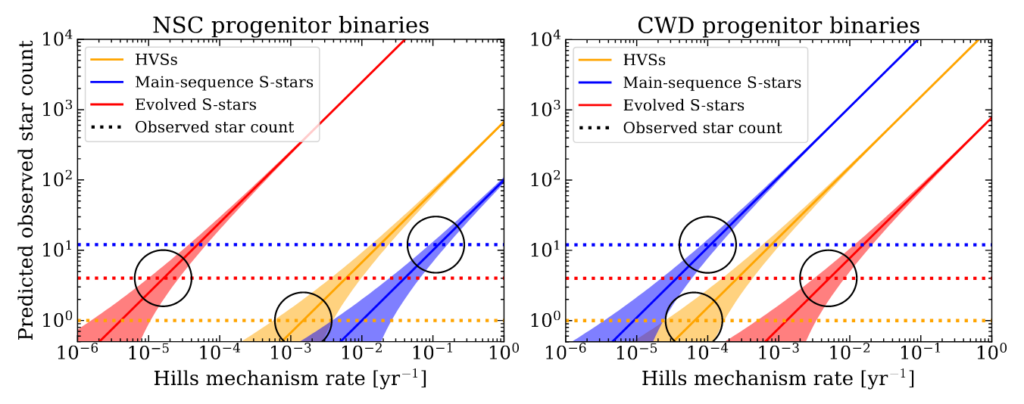 NSC progenitor binaries

HVSs
Main-sequence S-stars
Evolved S-stars
Observed star count

Predicted observed star count

$10^4$
$10^3$
$10^2$
$10^1$
$10^0$

$10^{-6}$ $10^{-5}$ $10^{-4}$ $10^{-3}$ $10^{-2}$ $10^{-1}$ $10^0$

Hills mechanism rate [yr$^{-1}$]

CWD progenitor binaries

HVSs
Main-sequence S-stars
Evolved S-stars
Observed star count

$10^4$
$10^3$
$10^2$
$10^1$
$10^0$

$10^{-6}$ $10^{-5}$ $10^{-4}$ $10^{-3}$ $10^{-2}$ $10^{-1}$ $10^0$

Hills mechanism rate [yr$^{-1}$]